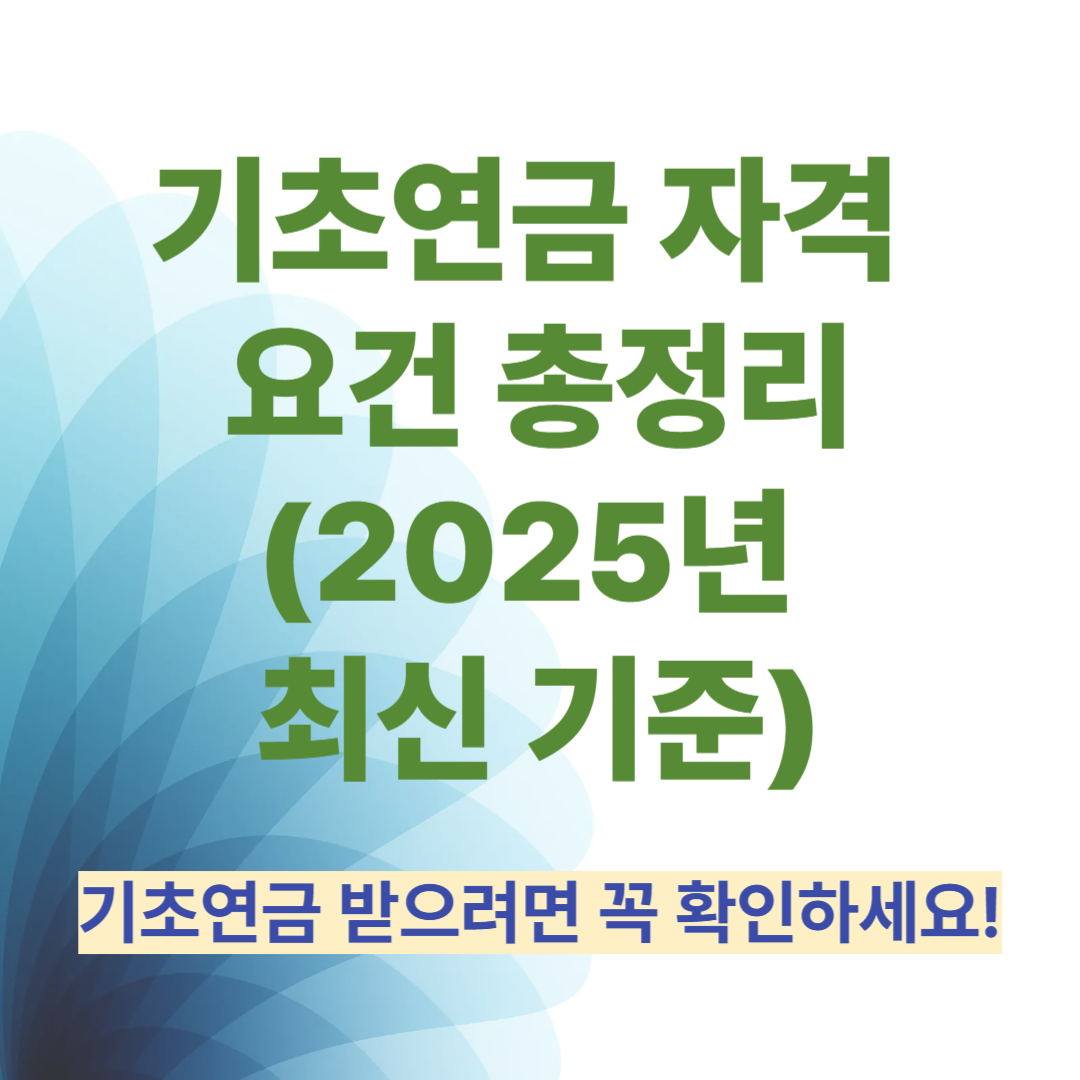 기초연금 자격 요건 총정리 (2025년 최신 기준)

기초연금 받으려면 꼭 확인하세요!